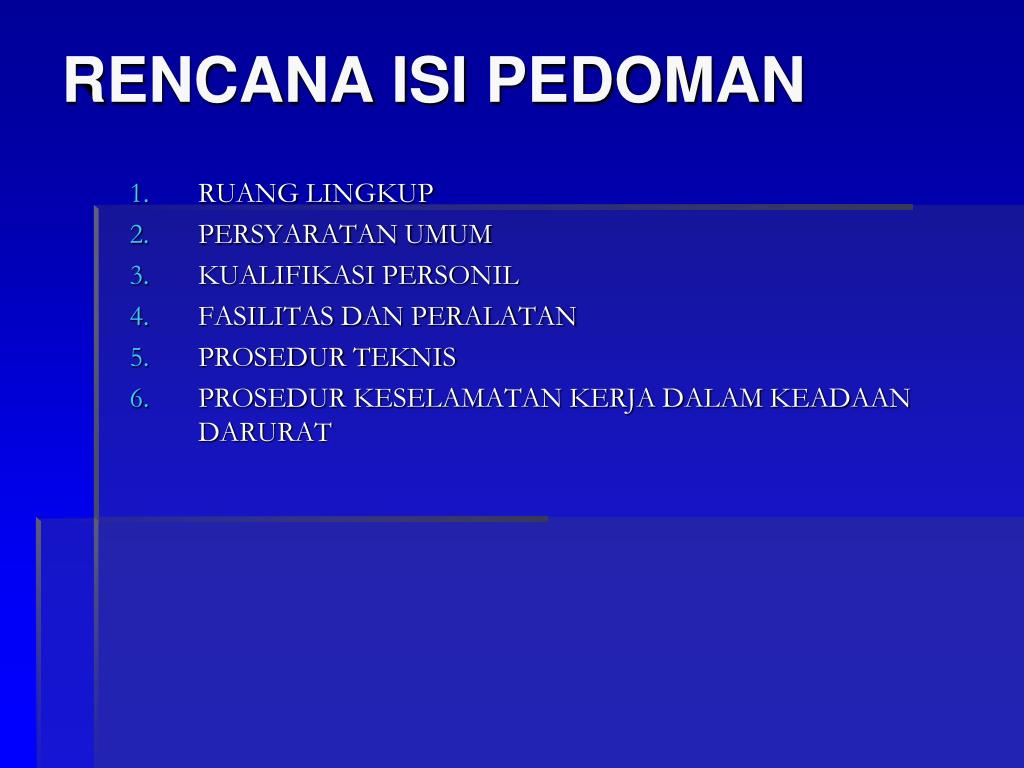 RENCANA ISI PEDOMAN

1. RUANG LINGKUP
2. PERSYARATAN UMUM
3. KUALIFIKASI PERSONIL
4. FASILITAS DAN PERALATAN
5. PROSEDUR TEKNIS
6. PROSEDUR KESELAMATAN KERJA DALAM KEADAAN DARURAT